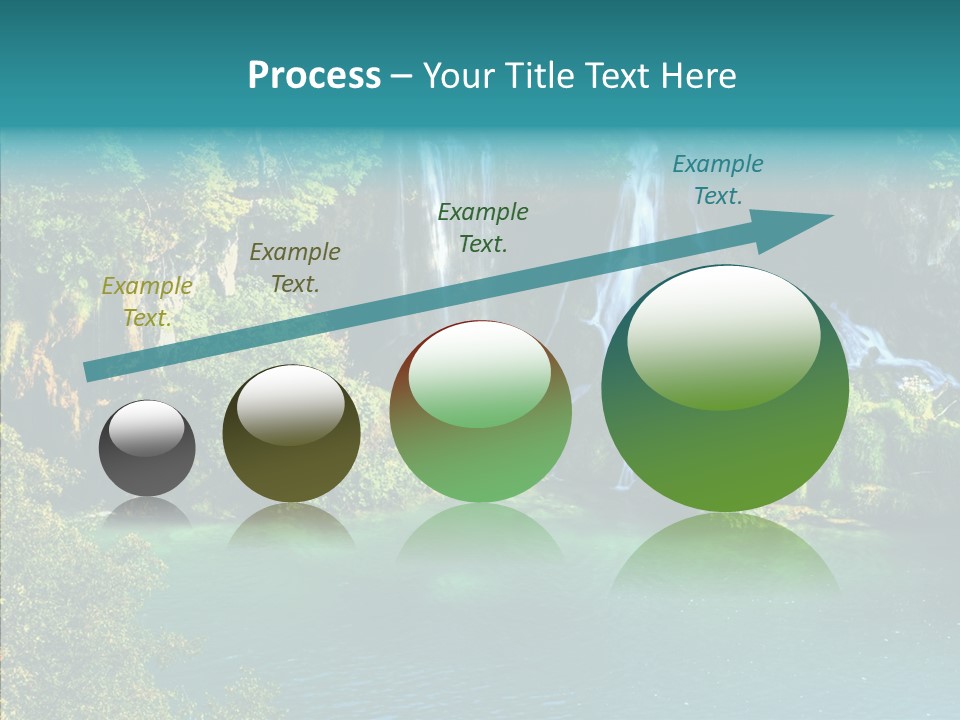 Process – Your Title Text Here

Example Text.

Example Text.

Example Text.

Example Text.